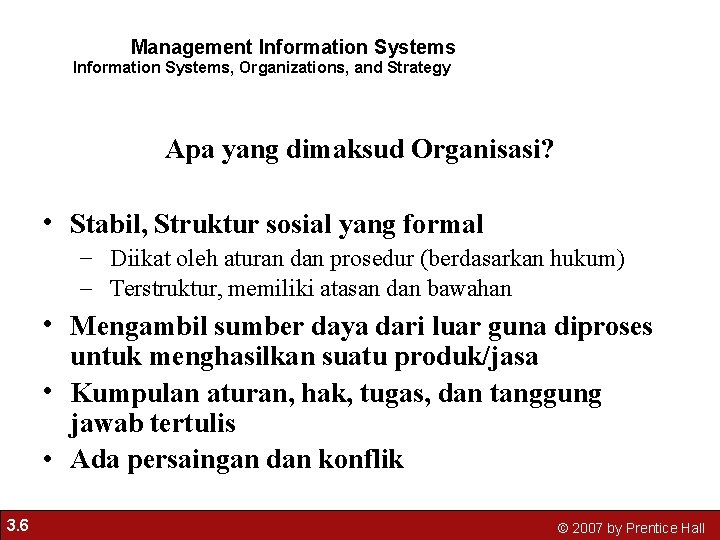 Management Information Systems
Information Systems, Organizations, and Strategy

Apa yang dimaksud Organisasi?

• Stabil, Struktur sosial yang formal
– Diikat oleh aturan dan prosedur (berdasarkan hukum)
– Terstruktur, memiliki atasan dan bawahan
• Mengambil sumber daya dari luar guna diproses untuk menghasilkan suatu produk/jasa
• Kumpulan aturan, hak, tugas, dan tanggung jawab tertulis
• Ada persaingan dan konflik

3.6

© 2007 by Prentice Hall